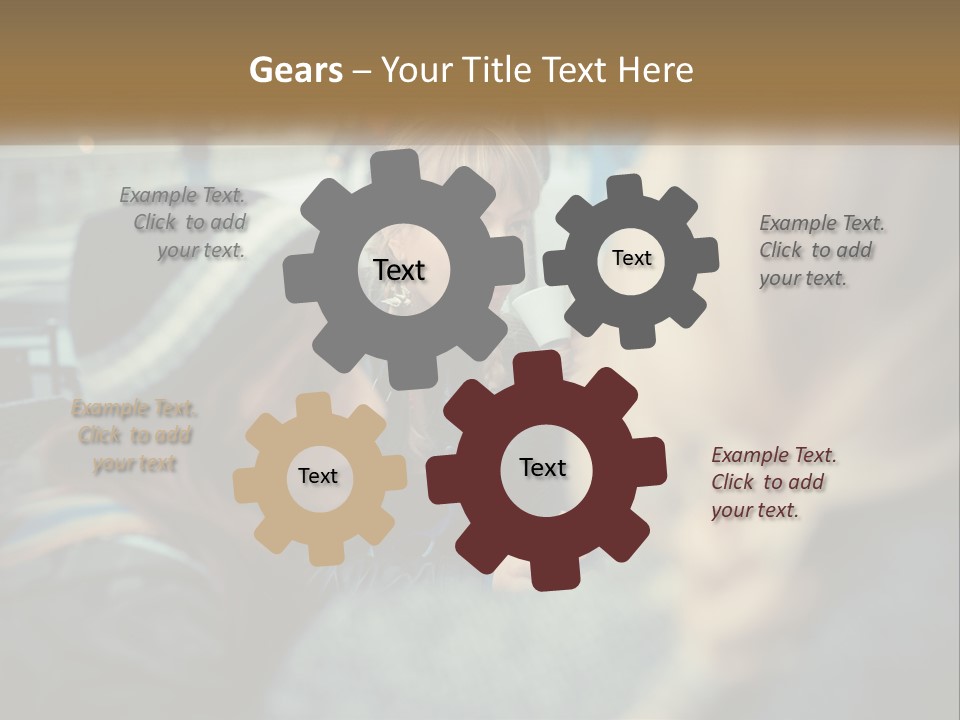 Gears – Your Title Text Here

Example Text. Click to add your text.

Text

Text

Example Text. Click to add your text.

Example Text. Click to add your text

Text

Text

Example Text. Click to add your text.